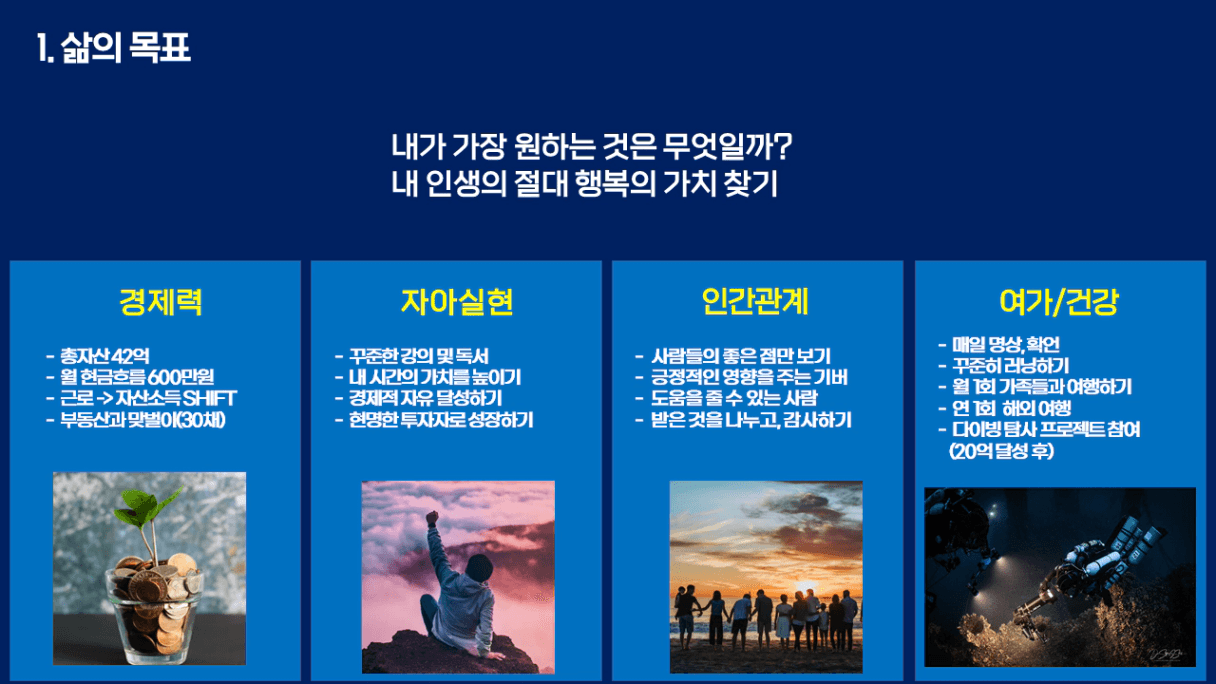 1. 삶의 목표

내가 가장 원하는 것은 무엇일까?
내 인생의 절대 행복의 가치 찾기

경제력

- 총자산 42억
- 월 현금흐름 600만원
- 근로 -> 자산소득 SHIFT
- 부동산과 맞벌이(30채)

자아실현

- 꾸준한 강의 및 독서
- 내 시간의 가치를 높이기
- 경제적 자유 달성하기
- 현명한 투자자로 성장하기

인간관계

- 사람들의 좋은 점만 보기
- 긍정적인 영향을 주는 기버
- 도움을 줄 수 있는 사람
- 받은 것을 나누고, 감사하기

여가/건강

- 매일 명상, 확언
- 꾸준히 러닝하기
- 월 1회 가족들과 여행하기
- 연 1회 해외 여행
- 다이빙 탐사 프로젝트 참여 (20억 달성 후)